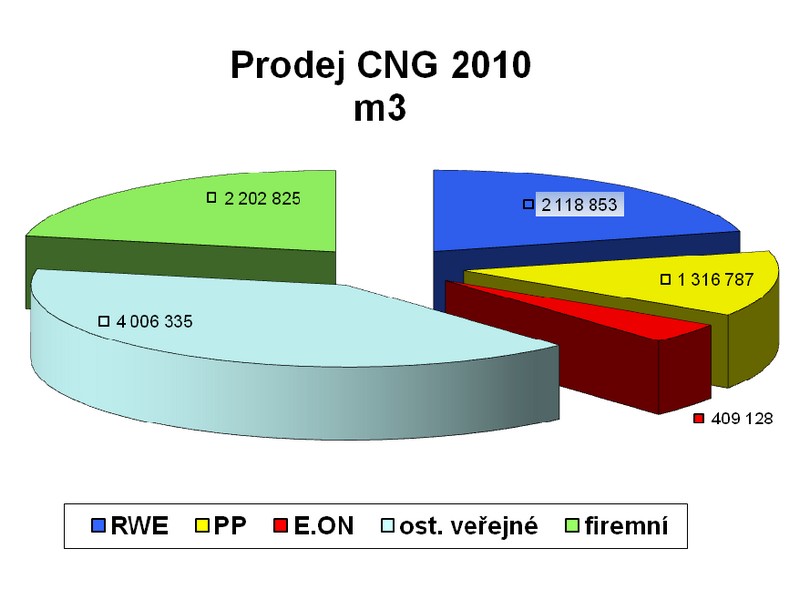 Prodej CNG 2010
m3

2 202 825
2 118 853
1 316 787
4 006 335
409 128

RWE PP E.ON ost. veřejné firemní